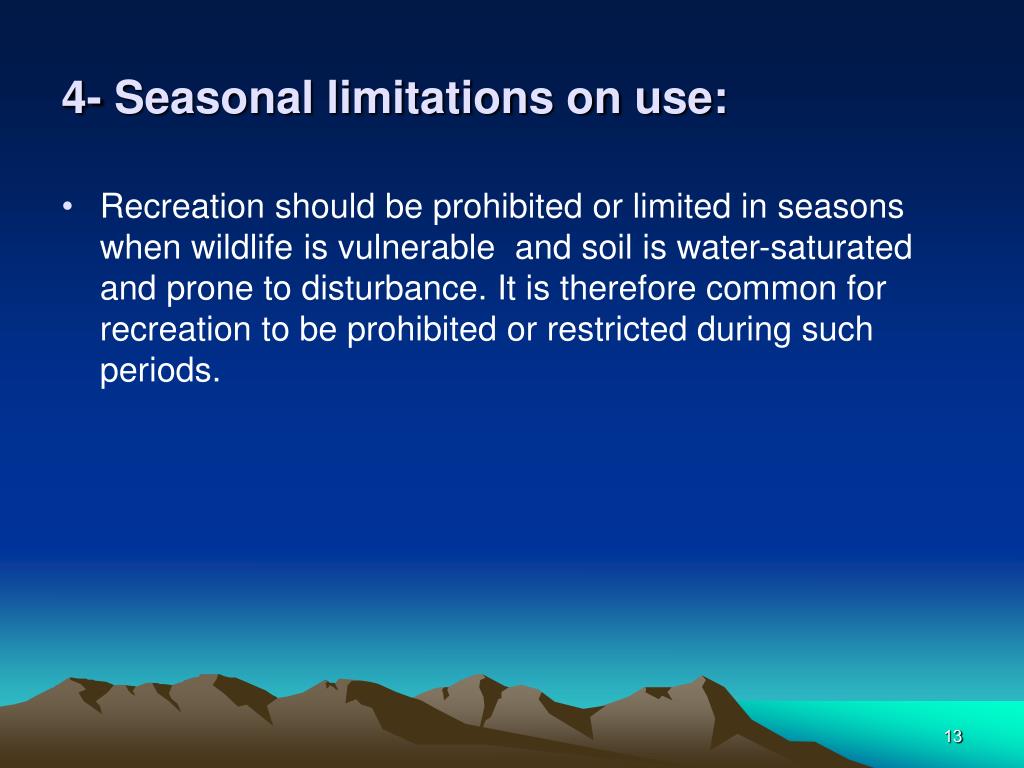 4- Seasonal limitations on use:

• Recreation should be prohibited or limited in seasons when wildlife is vulnerable  and soil is water-saturated and prone to disturbance. It is therefore common for recreation to be prohibited or restricted during such periods.

13